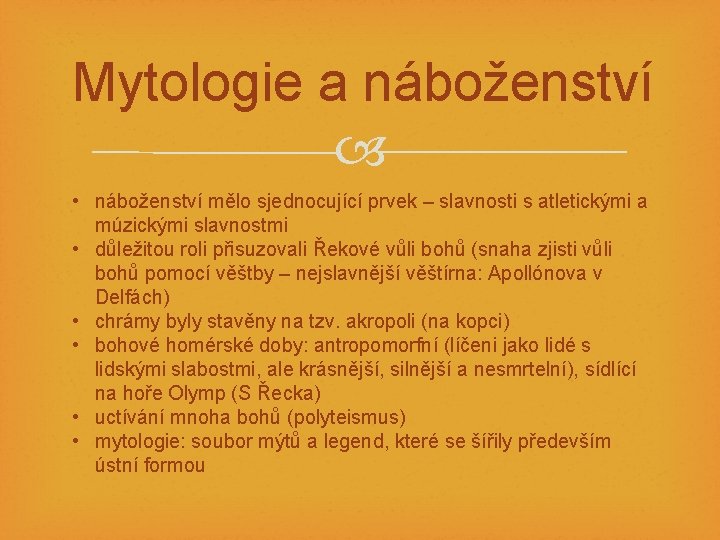 Mytologie a náboženství

• náboženství mělo sjednocující prvek – slavnosti s atletickými a múzickými slavnostmi
• důležitou roli přisuzovali Řekové vůli bohů (snaha zjisti vůli bohů pomocí věštby – nejslavnější věštírna: Apollónova v Delfách)
• chrámy byly stavěny na tzv. akropoli (na kopci)
• bohové homérské doby: antropomorfní (líčeni jako lidé s lidskými slabostmi, ale krásnější, silnější a nesmrtelní), sídlící na hoře Olymp (S Řecka)
• uctívání mnoha bohů (polyteismus)
• mytologie: soubor mýtů a legend, které se šířily především ústní formou